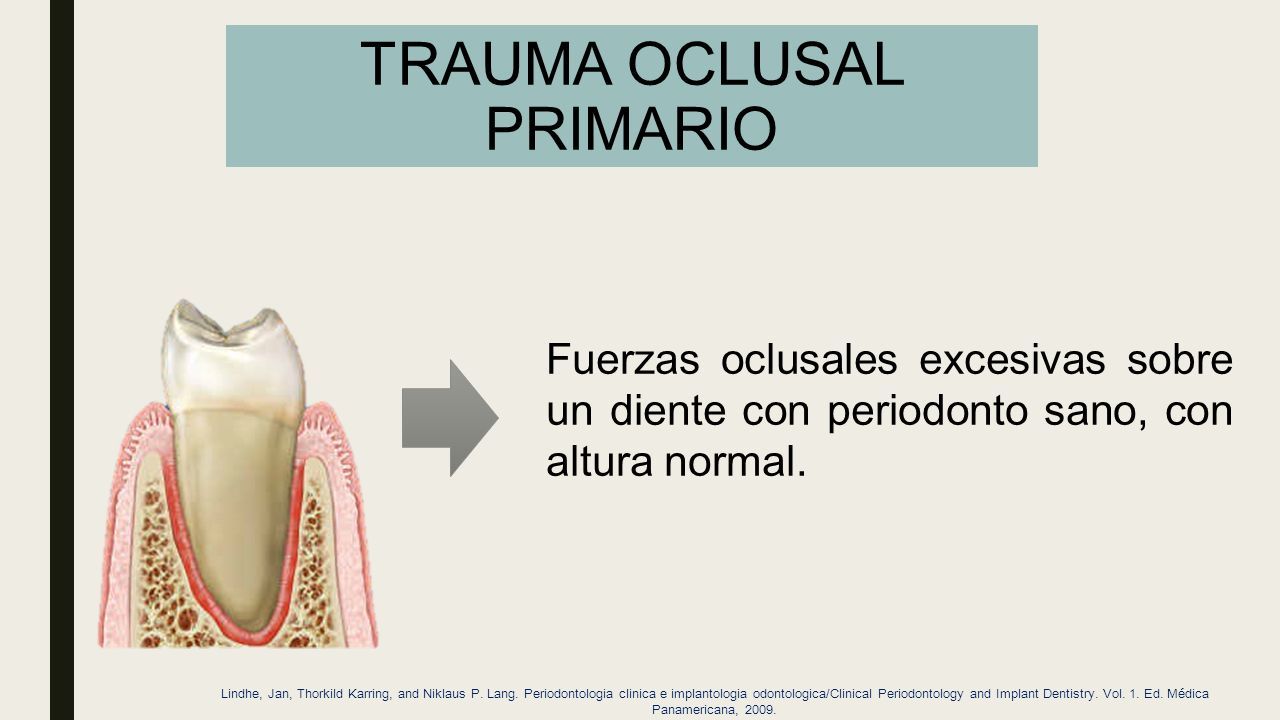 TRAUMA OCLUSAL PRIMARIO

Fuerzas oclusales excesivas sobre un diente con periodonto sano, con altura normal.

Lindhe, Jan, Thorkild Karring, and Niklaus P. Lang. Periodontologia clinica e implantologia odontologica/Clinical Periodontology and Implant Dentistry. Vol. 1. Ed. Médica Panamericana, 2009.